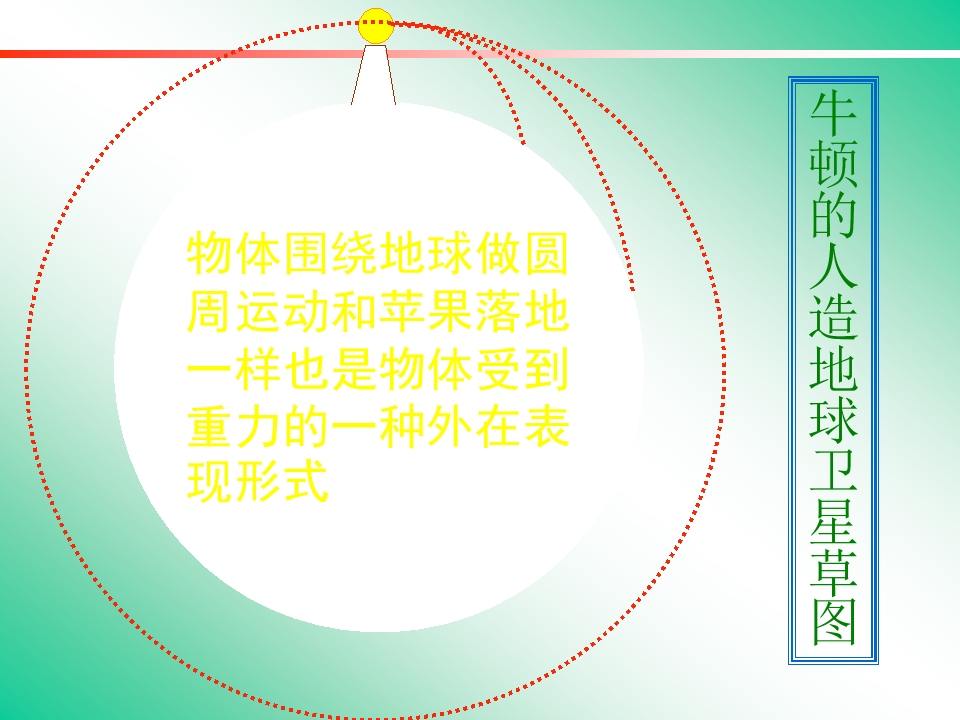 物体围绕地球做圆周运动和苹果落地一样也是物体受到重力的一种外在表现形式

牛顿的人造地球卫星草图